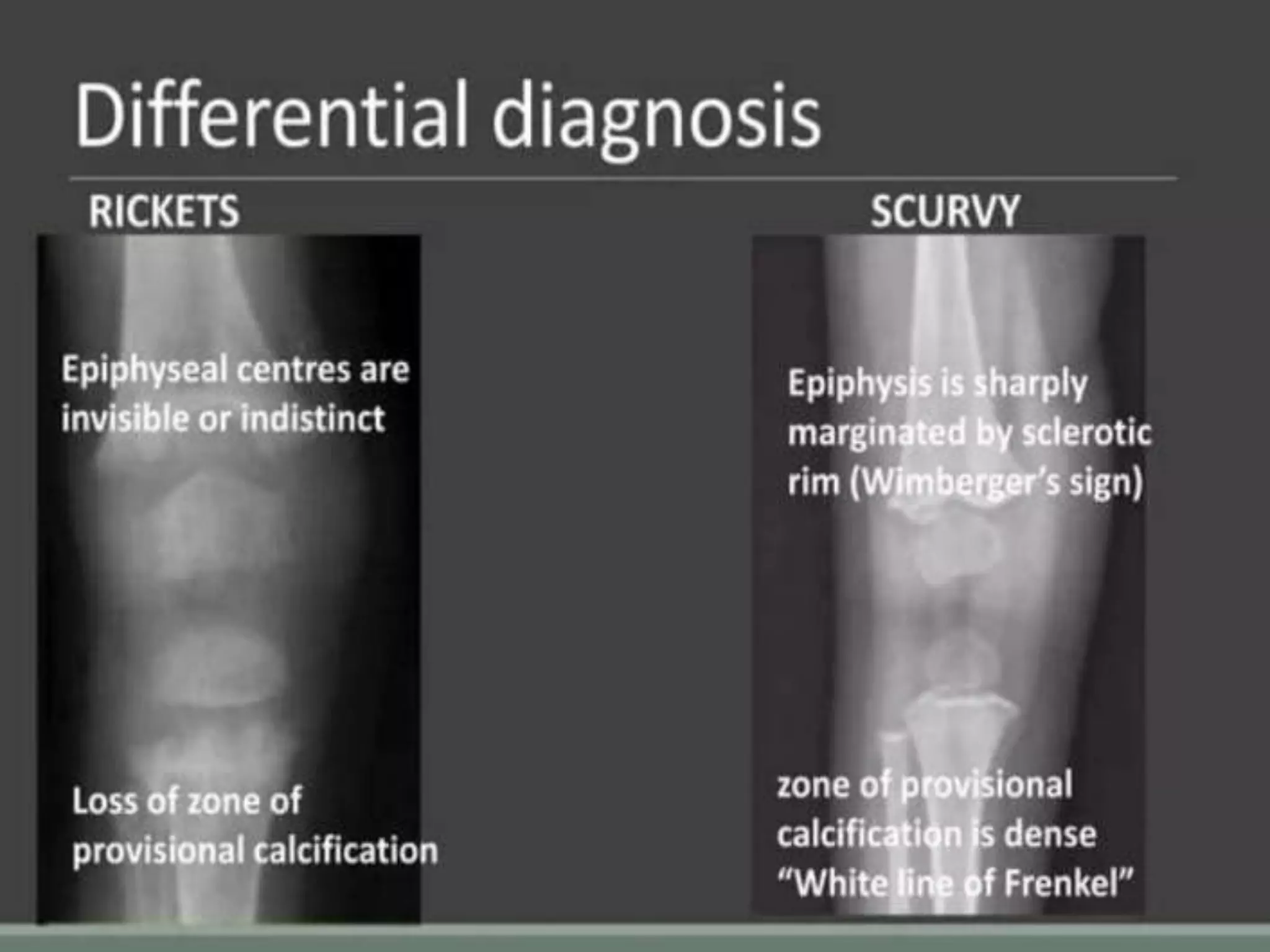 Differential diagnosis

RICKETS

Epiphyseal centres are invisible or indistinct

Loss of zone of provisional calcification

SCURVY

Epiphysis is sharply marginated by sclerotic rim (Wimberger's sign)

zone of provisional calcification is dense "White line of Frenkel"